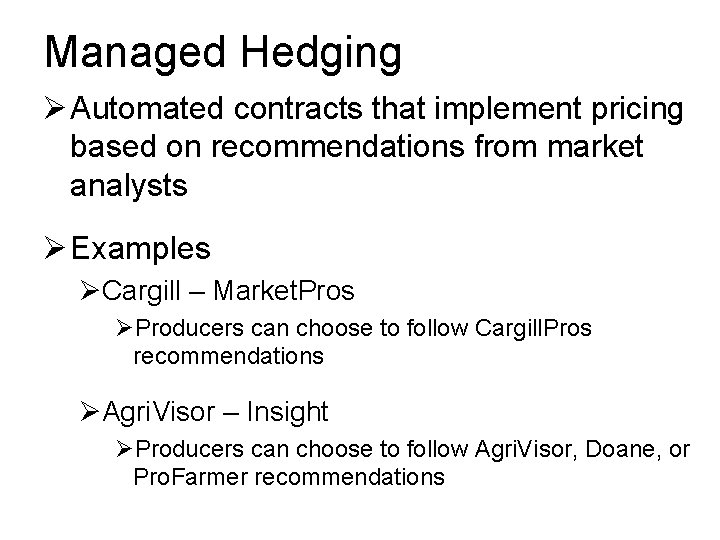 Managed Hedging

➢ Automated contracts that implement pricing based on recommendations from market analysts

➢ Examples

➢ Cargill – MarketPros

➢ Producers can choose to follow CargillPros recommendations

➢ AgriVisor – Insight

➢ Producers can choose to follow AgriVisor, Doane, or ProFarmer recommendations